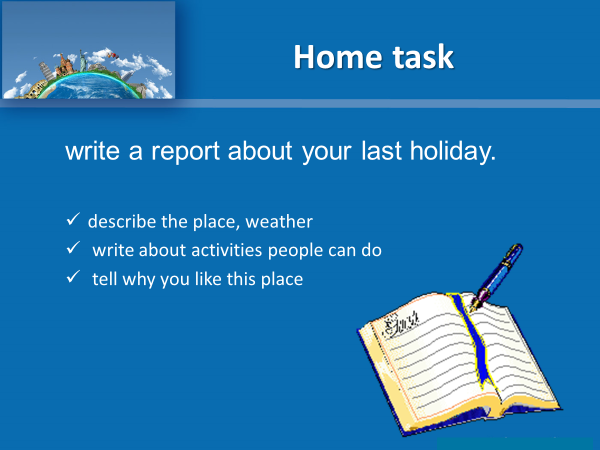 Home task

write a report about your last holiday.

✓ describe the place, weather
✓ write about activities people can do
✓ tell why you like this place